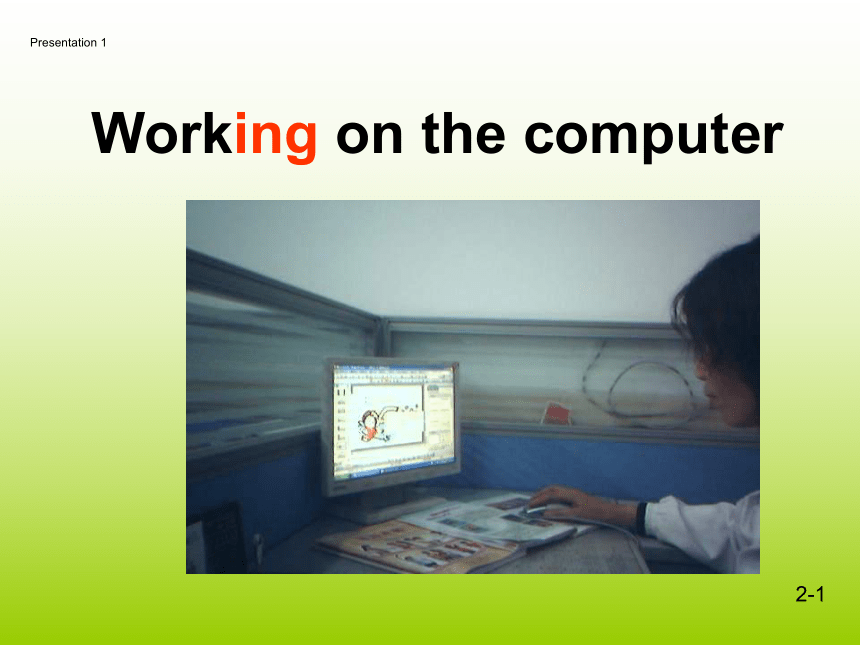 Presentation 1

Working on the computer

2-1